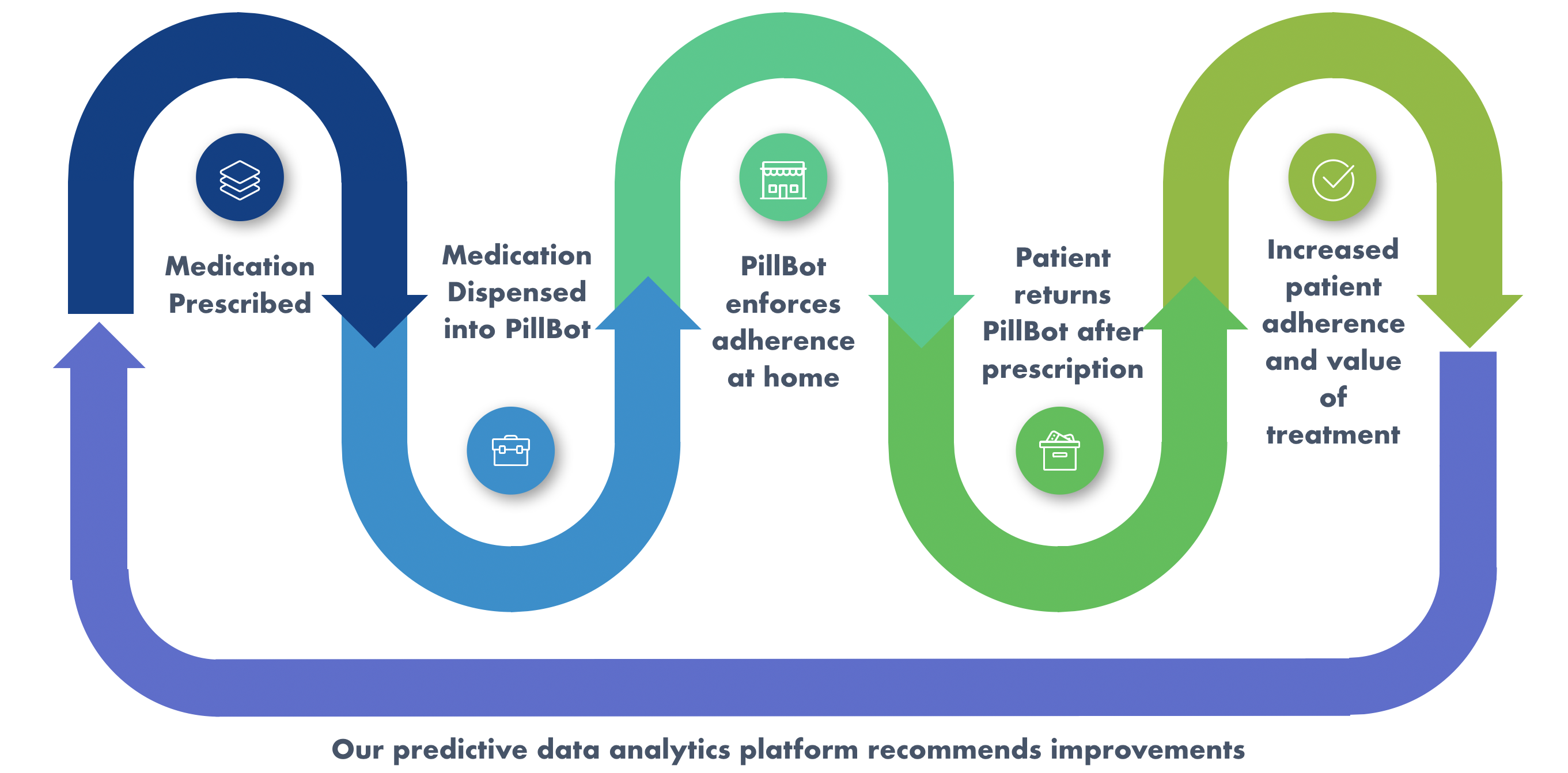 Medication Prescribed

Medication Dispensed into PillBot

PillBot enforces adherence at home

Patient returns PillBot after prescription

Increased patient adherence and value of treatment

Our predictive data analytics platform recommends improvements